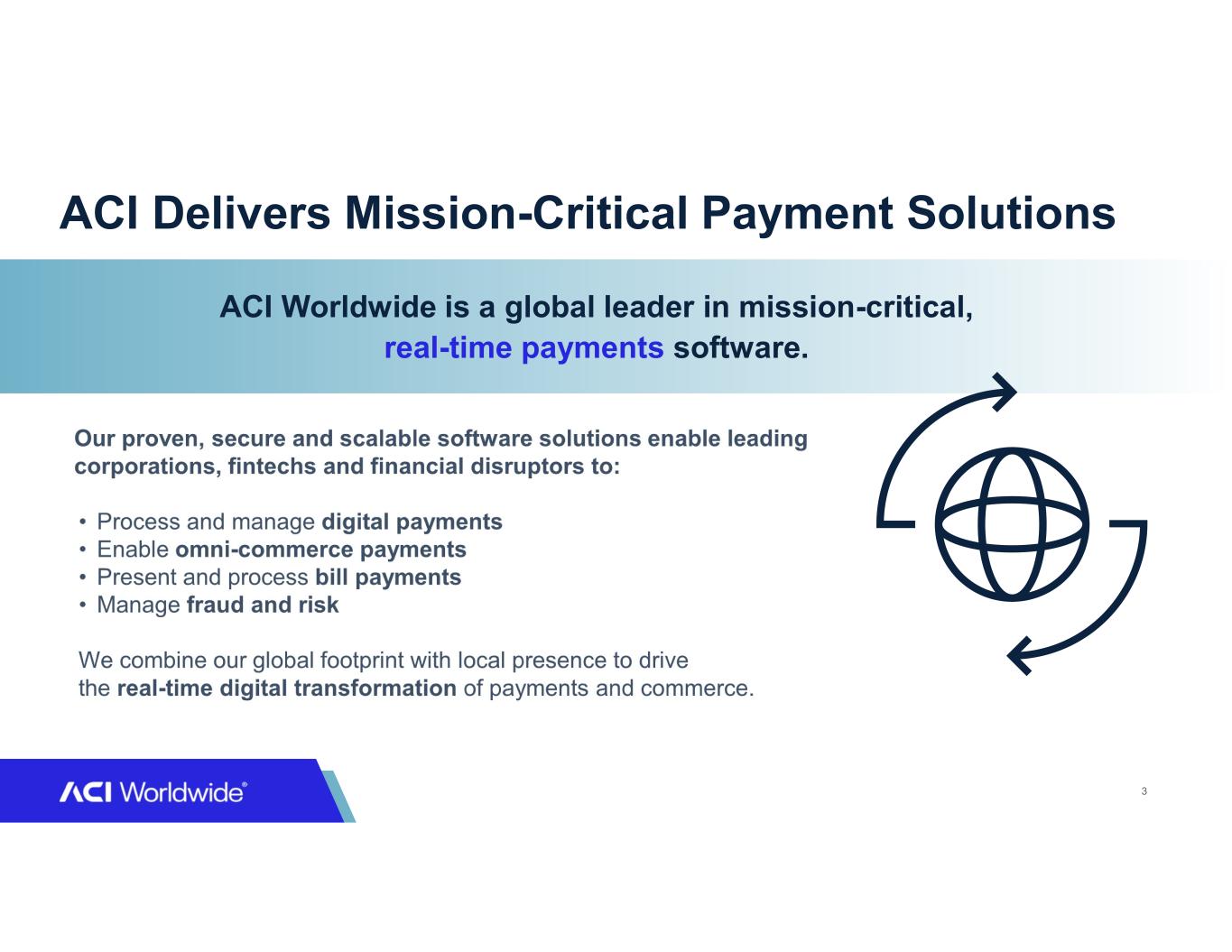 ACI Delivers Mission-Critical Payment Solutions

ACI Worldwide is a global leader in mission-critical, real-time payments software.

Our proven, secure and scalable software solutions enable leading corporations, fintechs and financial disruptors to:

• Process and manage digital payments
• Enable omni-commerce payments
• Present and process bill payments
• Manage fraud and risk

We combine our global footprint with local presence to drive the real-time digital transformation of payments and commerce.

ACI Worldwide®

3